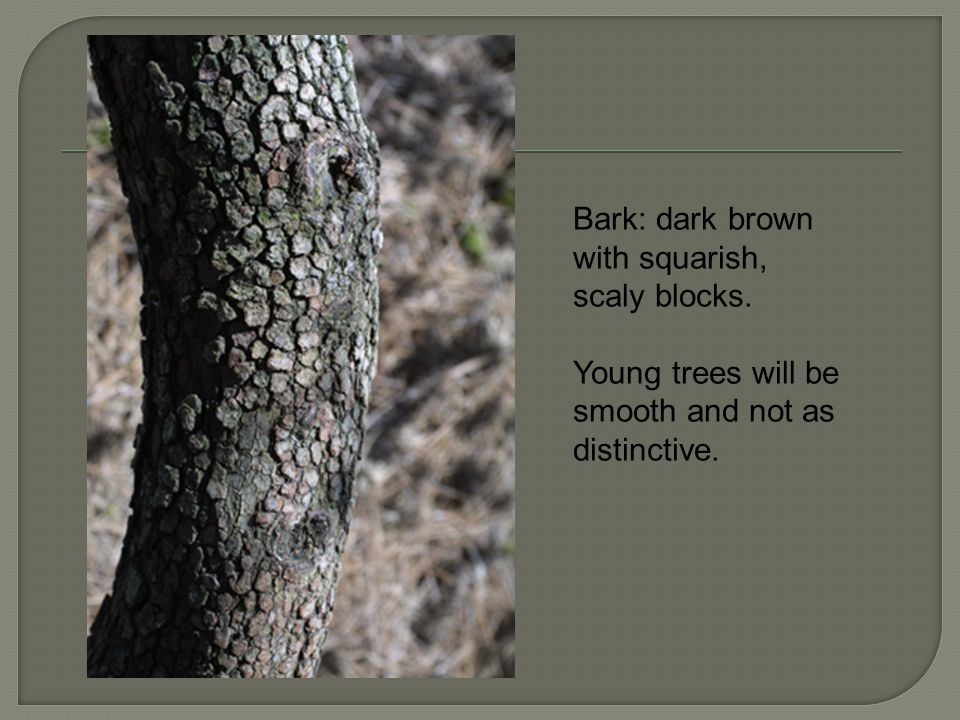 Bark: dark brown with squarish, scaly blocks.

Young trees will be smooth and not as distinctive.